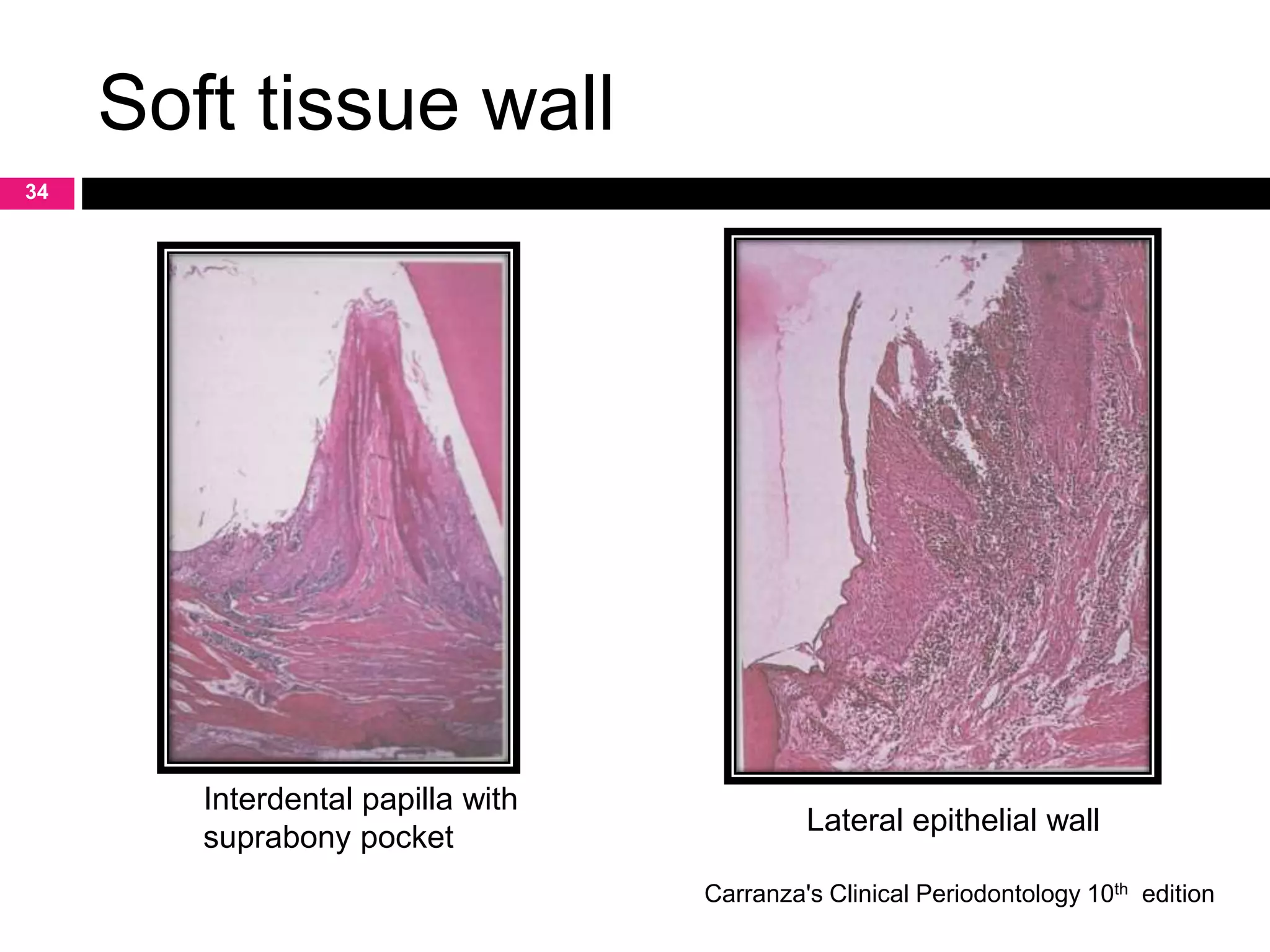 Soft tissue wall

34

Interdental papilla with suprabony pocket

Lateral epithelial wall

Carranza's Clinical Periodontology 10$^{th}$ edition